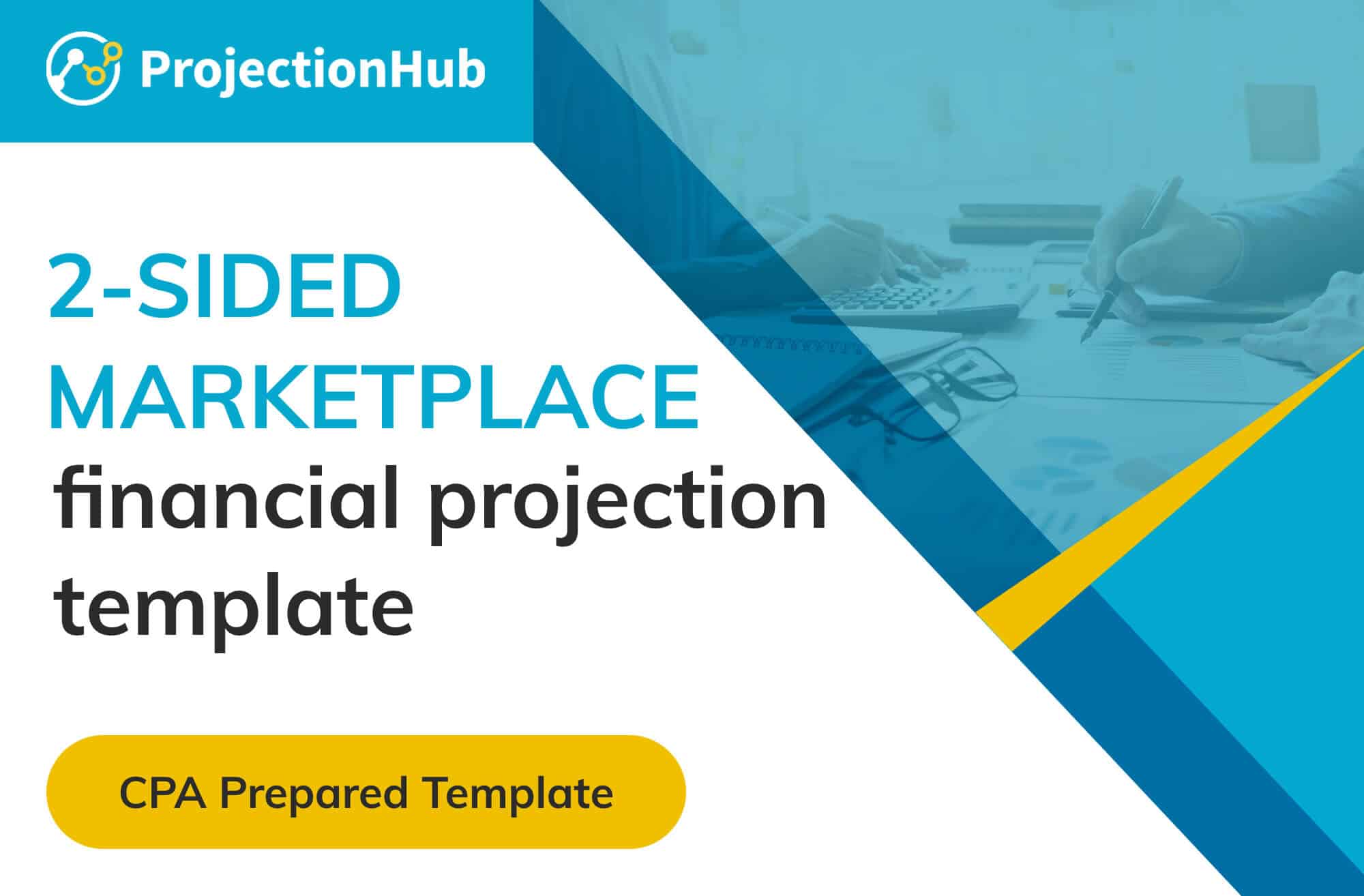 ProjectionHub

2-SIDED MARKETPLACE financial projection template

CPA Prepared Template